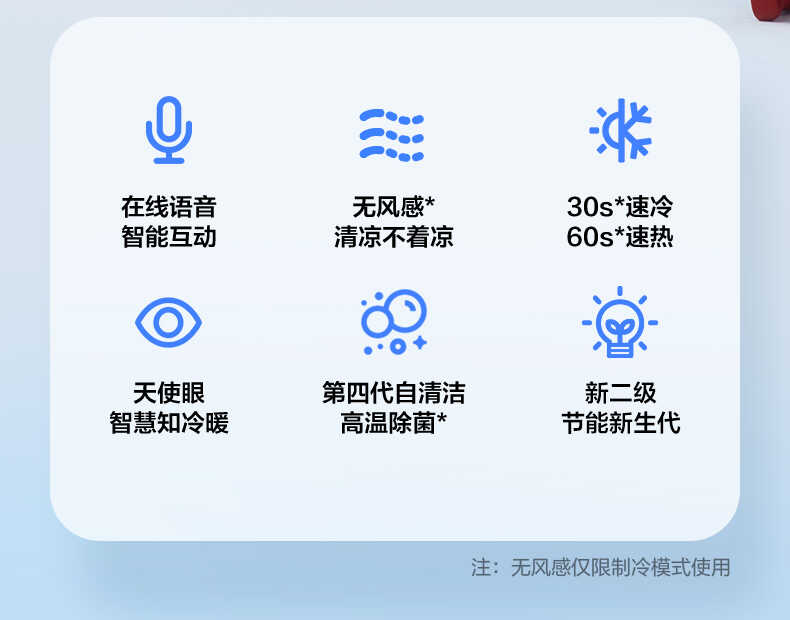 在线语音
智能互动

无风感*
清凉不着凉

30s*速冷
60s*速热

天使眼
智慧知冷暖

第四代自清洁
高温除菌*

新二级
节能新生代

注：无风感仅限制冷模式使用